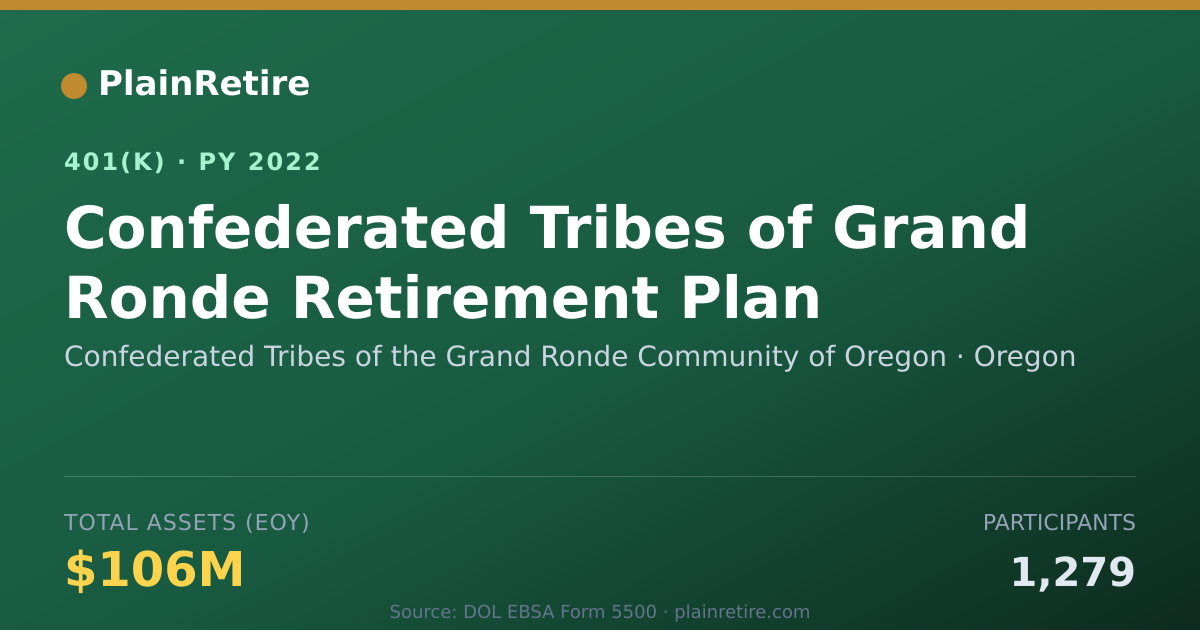 PlainRetire

401(K) · PY 2022

Confederated Tribes of Grand Ronde Retirement Plan

Confederated Tribes of the Grand Ronde Community of Oregon · Oregon

TOTAL ASSETS (EOY)

$106M

PARTICIPANTS

1,279

Source: DOL EBSA Form 5500 · plainretire.com